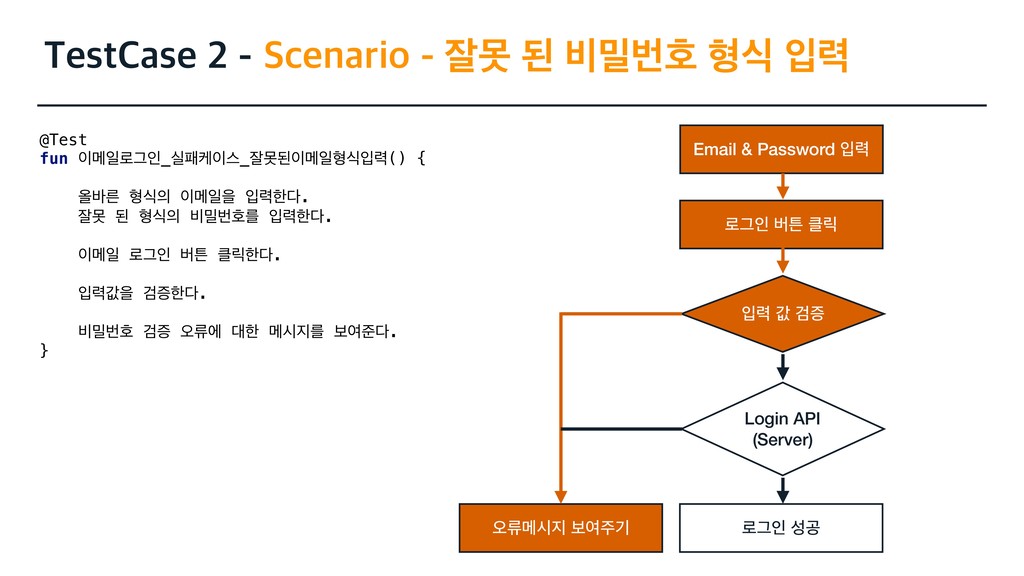 TestCase 2 - Scenario - 잘못 된 비밀번호 형식 입력

@Test
fun 이메일로그인_실패케이스_잘못된이메일형식입력() {

올바른 형식의 이메일을 입력한다.
잘못 된 형식의 비밀번호를 입력한다.

이메일 로그인 버튼 클릭한다.

입력값을 검증한다.

비밀번호 검증 오류에 대한 메시지를 보여준다.
}

Email & Password 입력

로그인 버튼 클릭

입력 값 검증

Login API (Server)

오류메시지 보여주기

로그인 성공